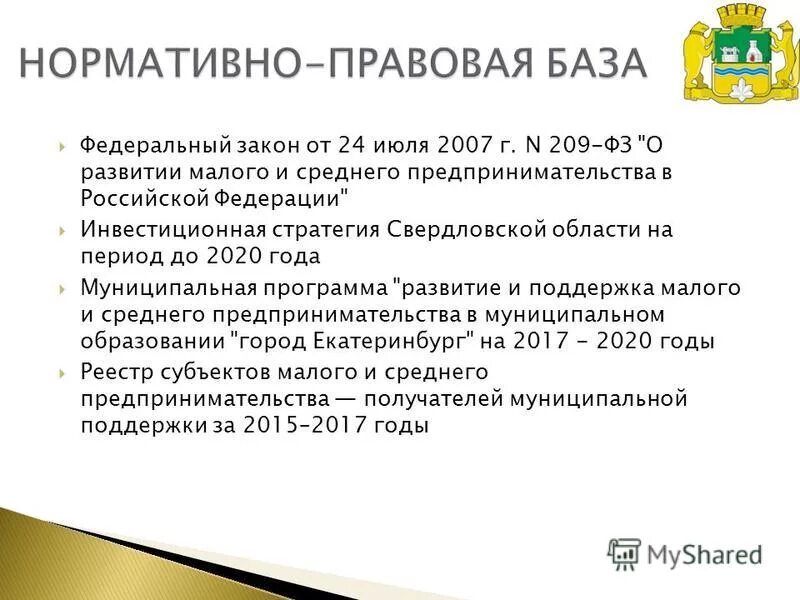 НОРМАТИВНО-ПРАВОВАЯ БАЗА

Федеральный закон от 24 июля 2007 г. N 209-ФЗ "О развитии малого и среднего предпринимательства в Российской Федерации"

Инвестиционная стратегия Свердловской области на период до 2020 года

Муниципальная программа "развитие и поддержка малого и среднего предпринимательства в муниципальном образовании "город Екатеринбург" на 2017 - 2020 годы

Реестр субъектов малого и среднего предпринимательства — получателей муниципальной поддержки за 2015-2017 годы

MyShared